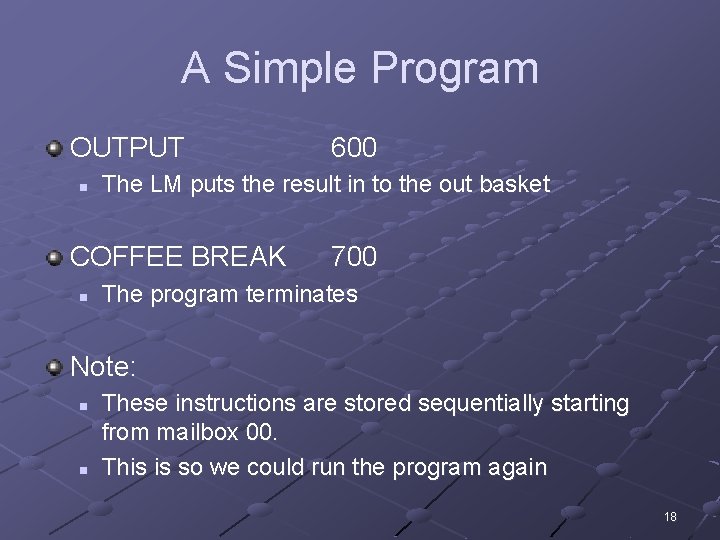 A Simple Program

OUTPUT 600

The LM puts the result in to the out basket

COFFEE BREAK 700

The program terminates

Note:

These instructions are stored sequentially starting from mailbox 00.

This is so we could run the program again

18